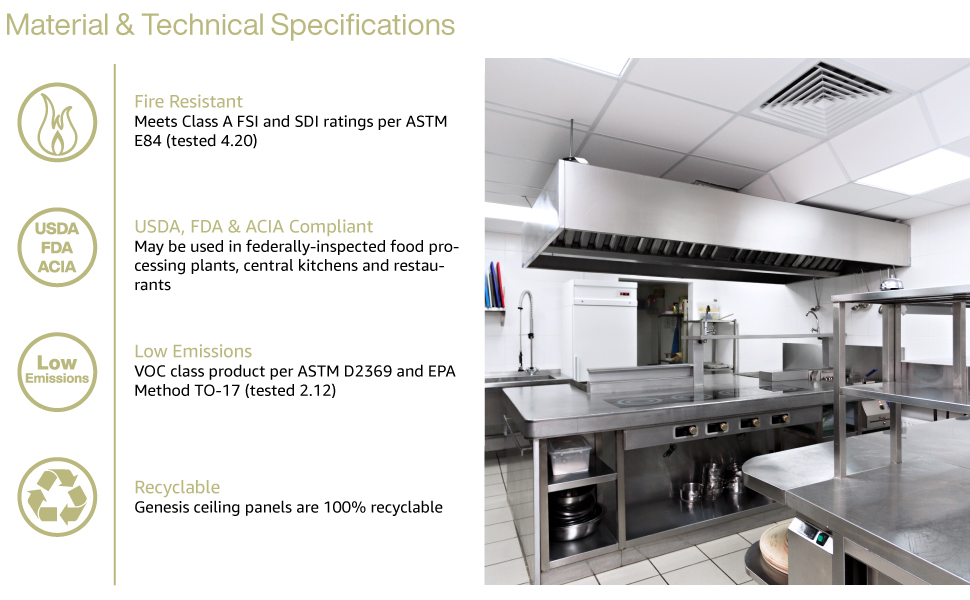 Material & Technical Specifications

Fire Resistant
Meets Class A FSI and SDI ratings per ASTM E84 (tested 4.20)

USDA
FDA
ACIA

USDA, FDA & ACIA Compliant
May be used in federally-inspected food processing plants, central kitchens and restaurants

Low
Emissions

Low Emissions
VOC class product per ASTM D2369 and EPA Method TO-17 (tested 2.12)

Recyclable
Genesis ceiling panels are 100% recyclable